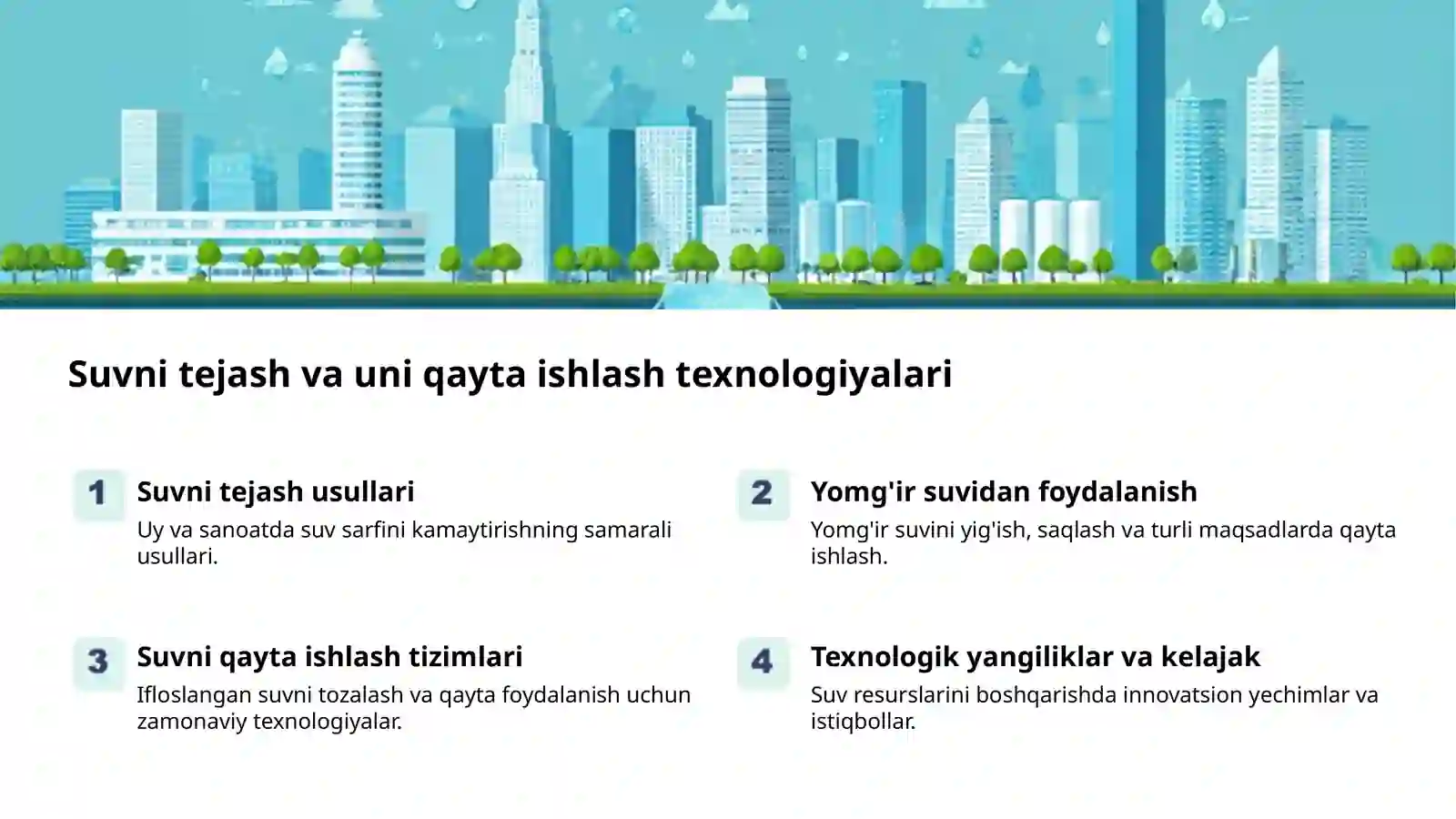 Suvni tejash va uni qayta ishlash texnologiyalari

1

Suvni tejash usullari

Uy va sanoatda suv sarfini kamaytirishning samarali usullari.

2

Yomg'ir suvidan foydalanish

Yomg'ir suvini yig'ish, saqlash va turli maqsadlarda qayta ishlash.

3

Suvni qayta ishlash tizimlari

Ifloslangan suvni tozalash va qayta foydalanish uchun zamonaviy texnologiyalar.

4

Texnologik yangiliklar va kelajak

Suv resurslarini boshqarishda innovatsion yechimlar va istiqbollar.